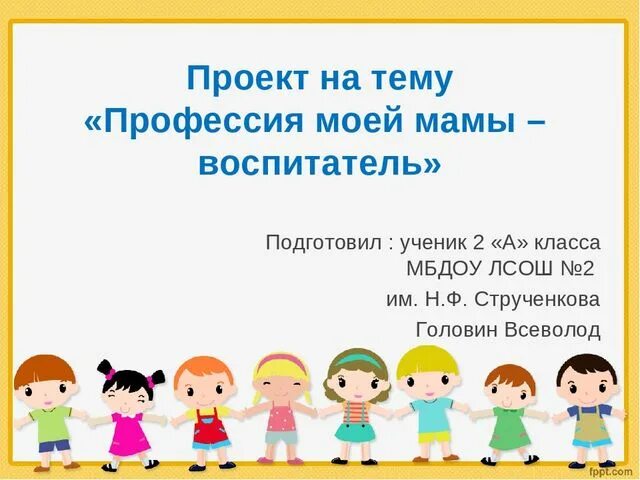 Проект на тему «Профессия моей мамы – воспитатель»

Подготовил : ученик 2 «А» класса
МБДОУ ЛСОШ №2
им. Н.Ф. Струченкова
Головин Всеволод

fppt.com